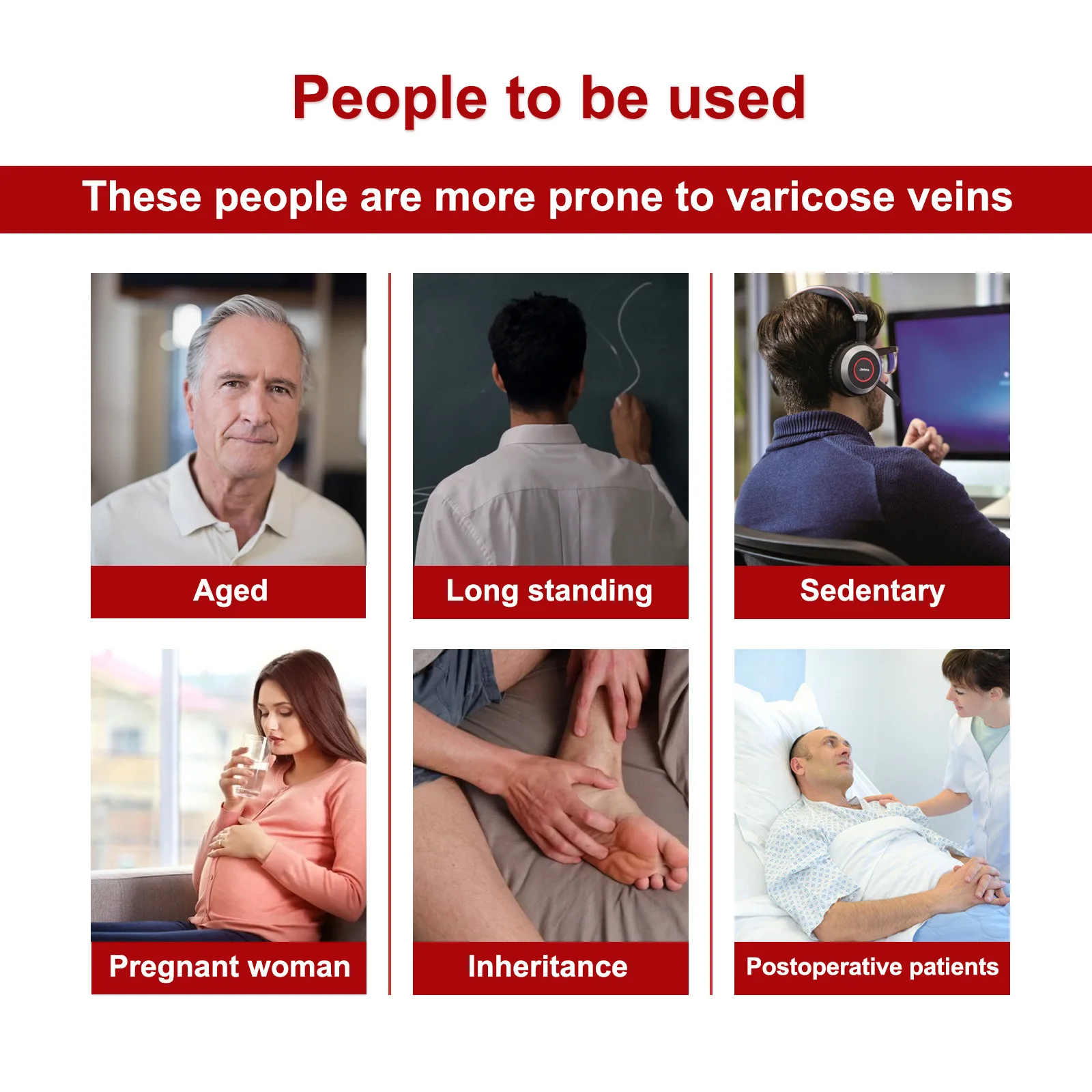 People to be used

These people are more prone to varicose veins

Aged

Long standing

Sedentary

Pregnant woman

Inheritance

Postoperative patients